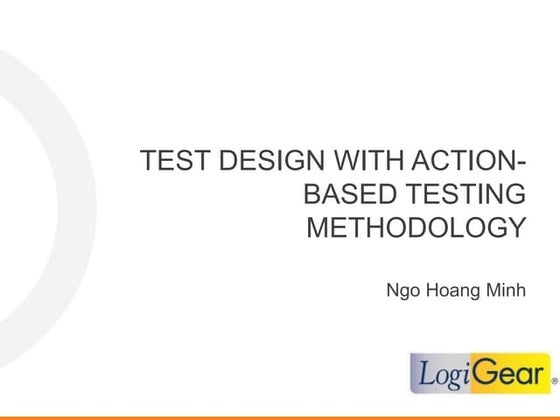 TEST DESIGN WITH ACTION-BASED TESTING METHODOLOGY

Ngo Hoang Minh

LogiGear®